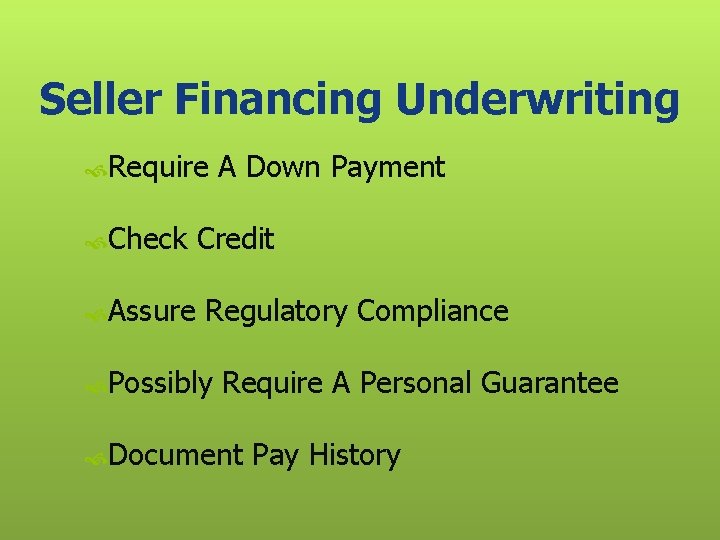 Seller Financing Underwriting

Require A Down Payment

Check Credit

Assure Regulatory Compliance

Possibly Require A Personal Guarantee

Document Pay History